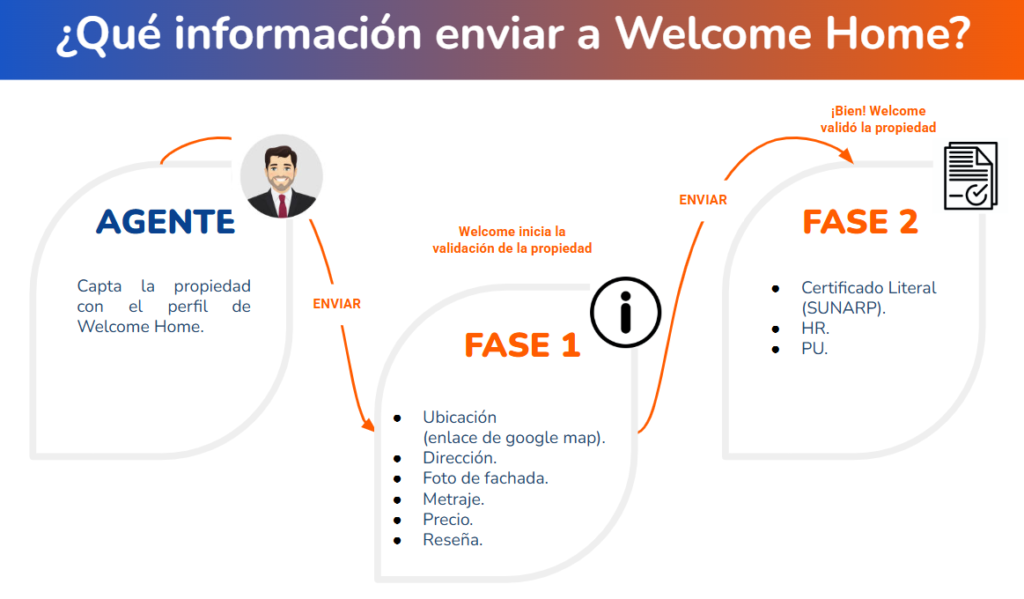 ¿Qué información enviar a Welcome Home?

AGENTE

Capta la propiedad con el perfil de Welcome Home.

ENVIAR

Welcome inicia la validación de la propiedad

FASE 1

- Ubicación (enlace de google map).
- Dirección.
- Foto de fachada.
- Metraje.
- Precio.
- Reseña.

ENVIAR

¡Bien! Welcome validó la propiedad

FASE 2

- Certificado Literal (SUNARP).
- HR.
- PU.